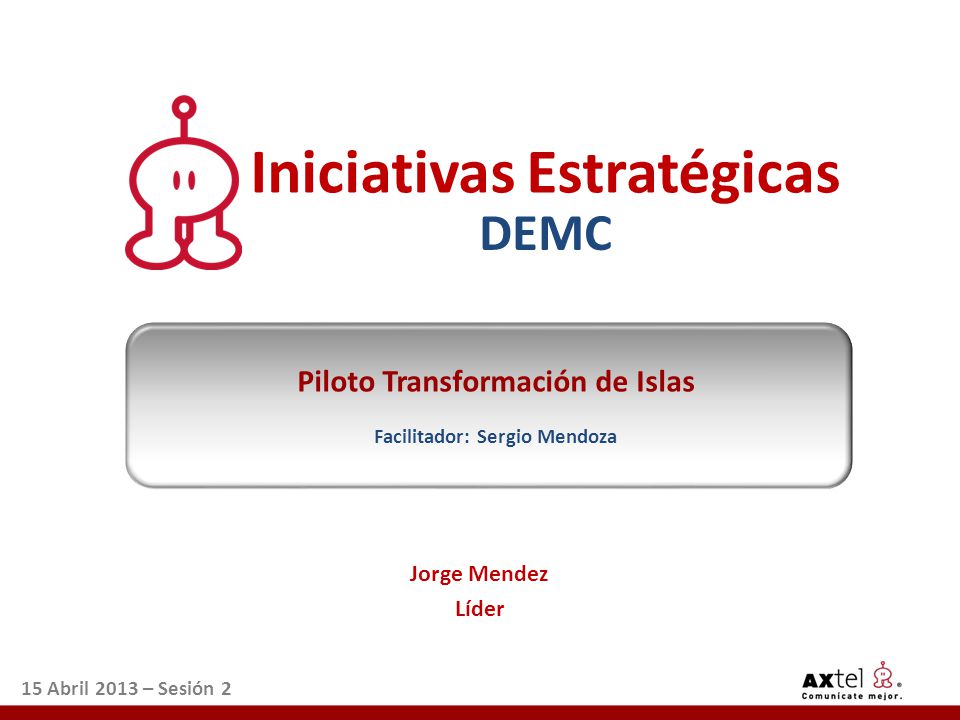 Iniciativas Estratégicas
DEMC

Piloto Transformación de Islas

Facilitador: Sergio Mendoza

Jorge Mendez
Líder

15 Abril 2013 – Sesión 2

AXtel
Comunícate mejor.